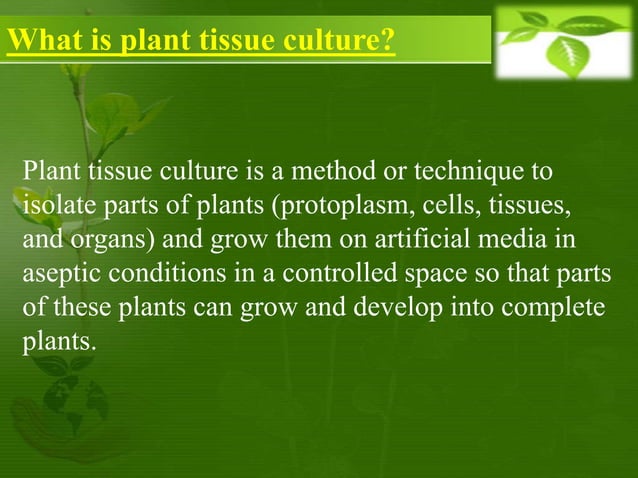 What is plant tissue culture?

Plant tissue culture is a method or technique to isolate parts of plants (protoplasm, cells, tissues, and organs) and grow them on artificial media in aseptic conditions in a controlled space so that parts of these plants can grow and develop into complete plants.